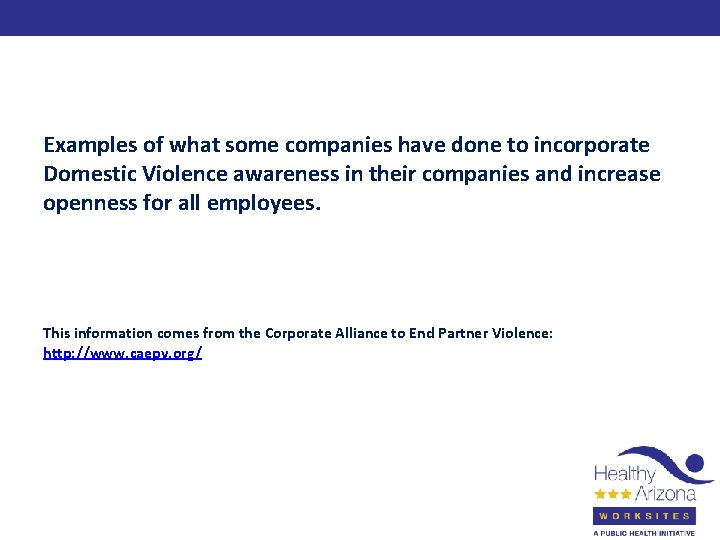 Examples of what some companies have done to incorporate Domestic Violence awareness in their companies and increase openness for all employees.

This information comes from the Corporate Alliance to End Partner Violence: http://www.caepv.org/

Healthy Arizona
WORKSITES
A PUBLIC HEALTH INITIATIVE